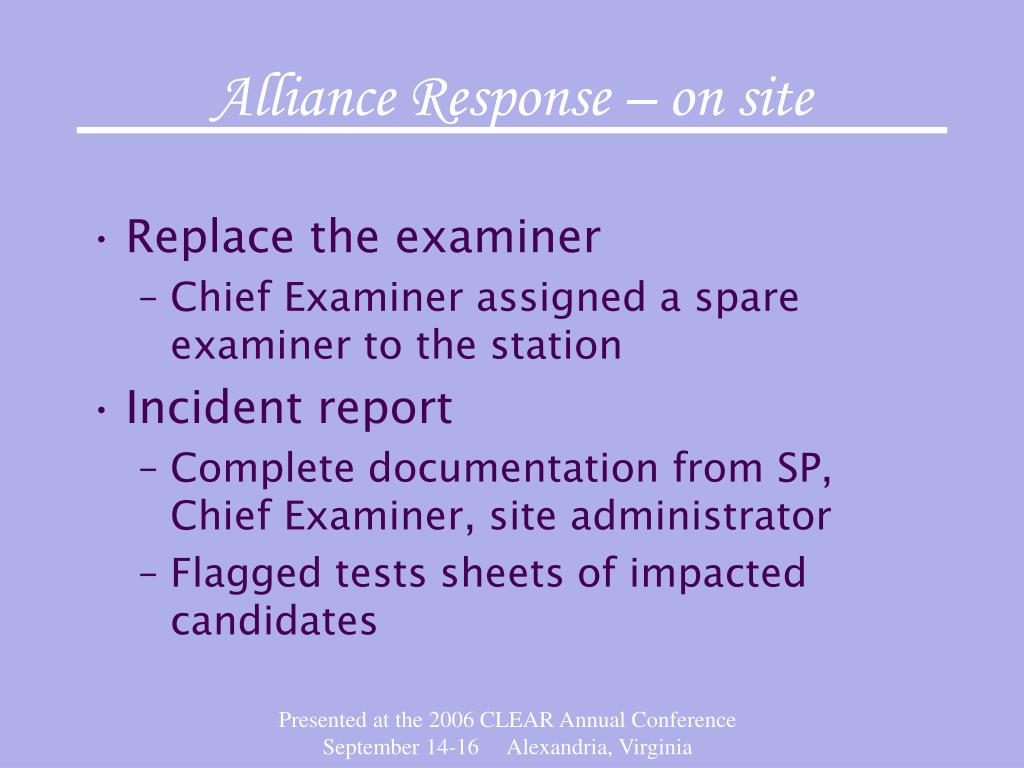 Alliance Response – on site

• Replace the examiner
– Chief Examiner assigned a spare examiner to the station

• Incident report
– Complete documentation from SP, Chief Examiner, site administrator
– Flagged tests sheets of impacted candidates

Presented at the 2006 CLEAR Annual Conference
September 14-16 Alexandria, Virginia